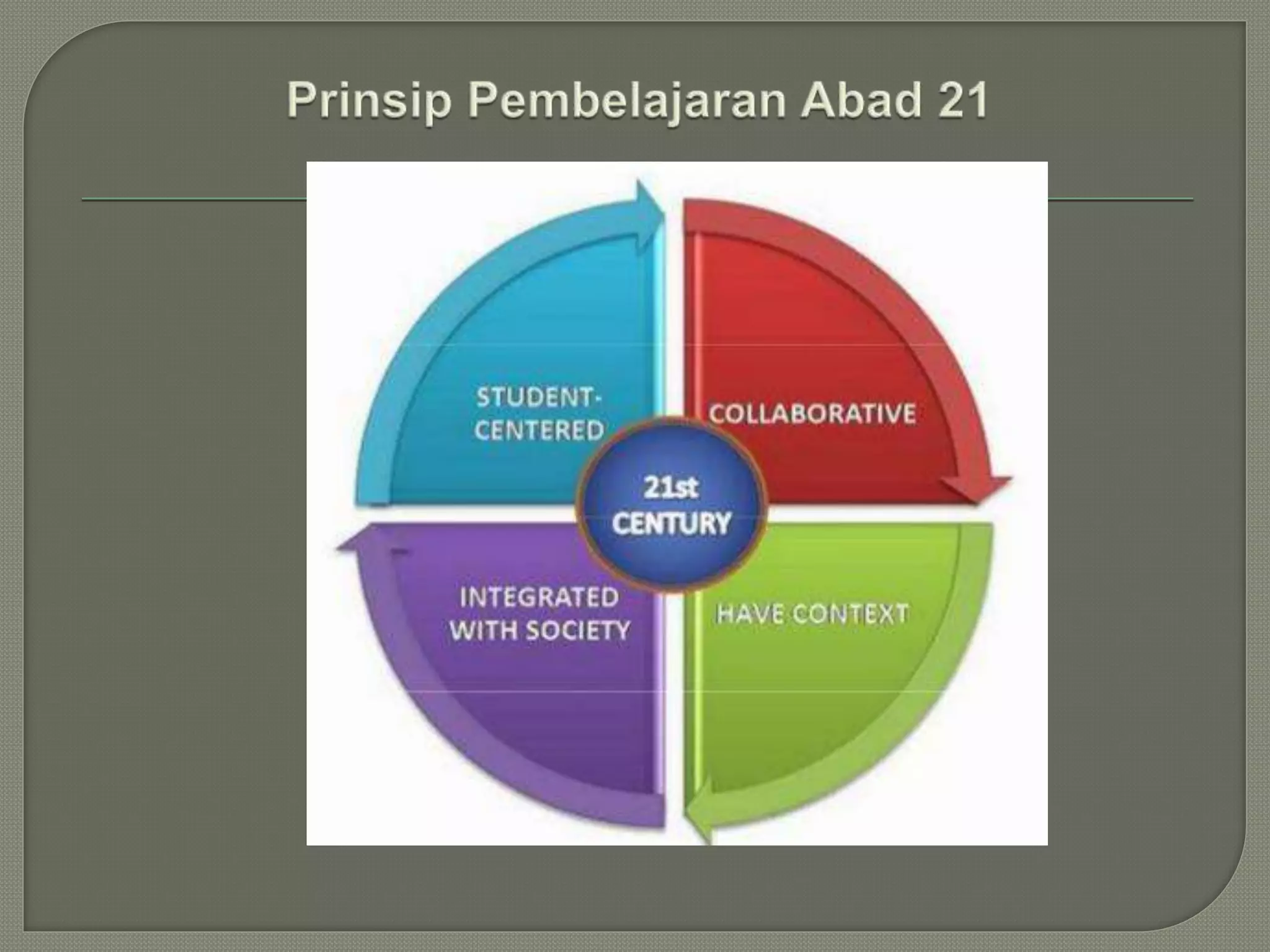 Prinsip Pembelajaran Abad 21

STUDENT-CENTERED

COLLABORATIVE

21st CENTURY

INTEGRATED WITH SOCIETY

HAVE CONTEXT